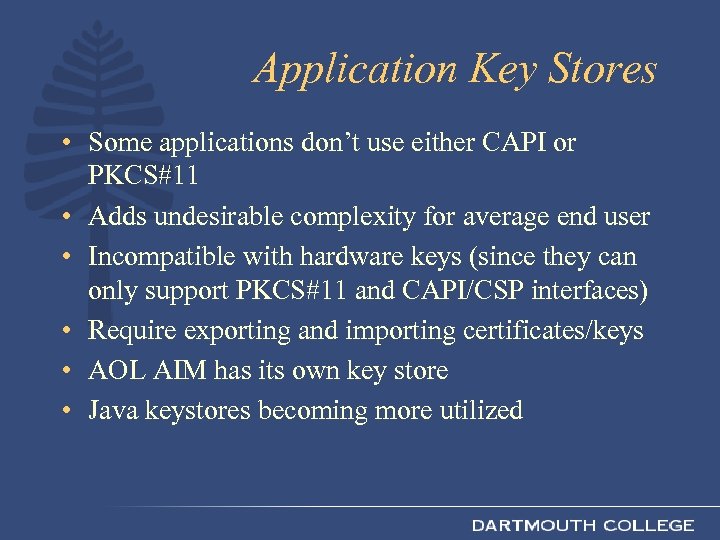 Application Key Stores

• Some applications don't use either CAPI or PKCS#11
• Adds undesirable complexity for average end user
• Incompatible with hardware keys (since they can only support PKCS#11 and CAPI/CSP interfaces)
• Require exporting and importing certificates/keys
• AOL AIM has its own key store
• Java keystores becoming more utilized

DARTMOUTH COLLEGE